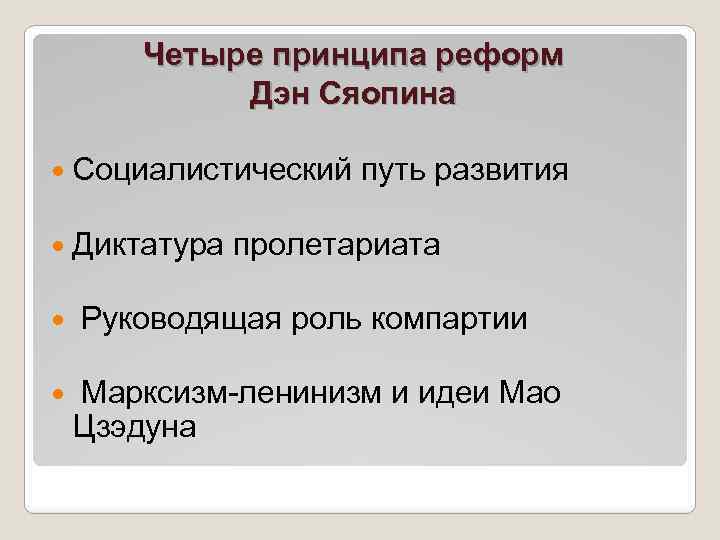 Четыре принципа реформ
Дэн Сяопина

Социалистический путь развития

Диктатура пролетариата

Руководящая роль компартии

Марксизм-ленинизм и идеи Мао Цзэдуна